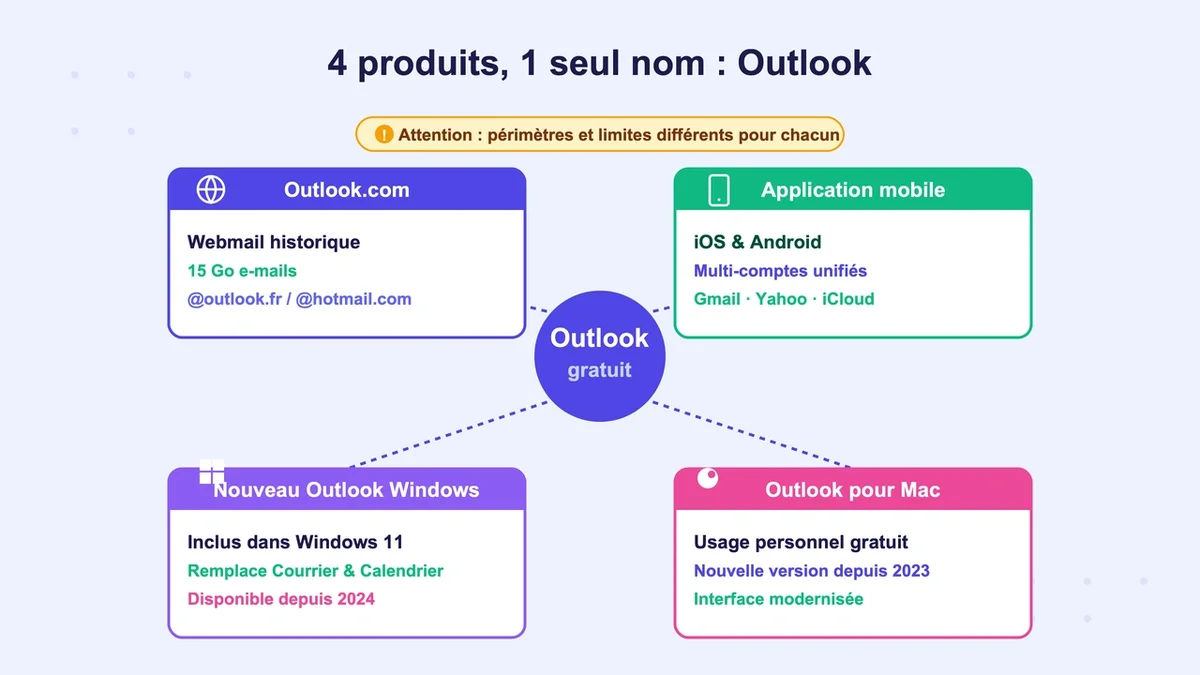 4 produits, 1 seul nom : Outlook

! Attention : périmètres et limites différents pour chacun

Outlook.com

Webmail historique
15 Go e-mails
@outlook.fr / @hotmail.com

Application mobile

iOS & Android
Multi-comptes unifiés
Gmail · Yahoo · iCloud

Outlook
gratuit

Nouveau Outlook Windows

Inclus dans Windows 11
Remplace Courrier & Calendrier
Disponible depuis 2024

Outlook pour Mac

Usage personnel gratuit
Nouvelle version depuis 2023
Interface modernisée